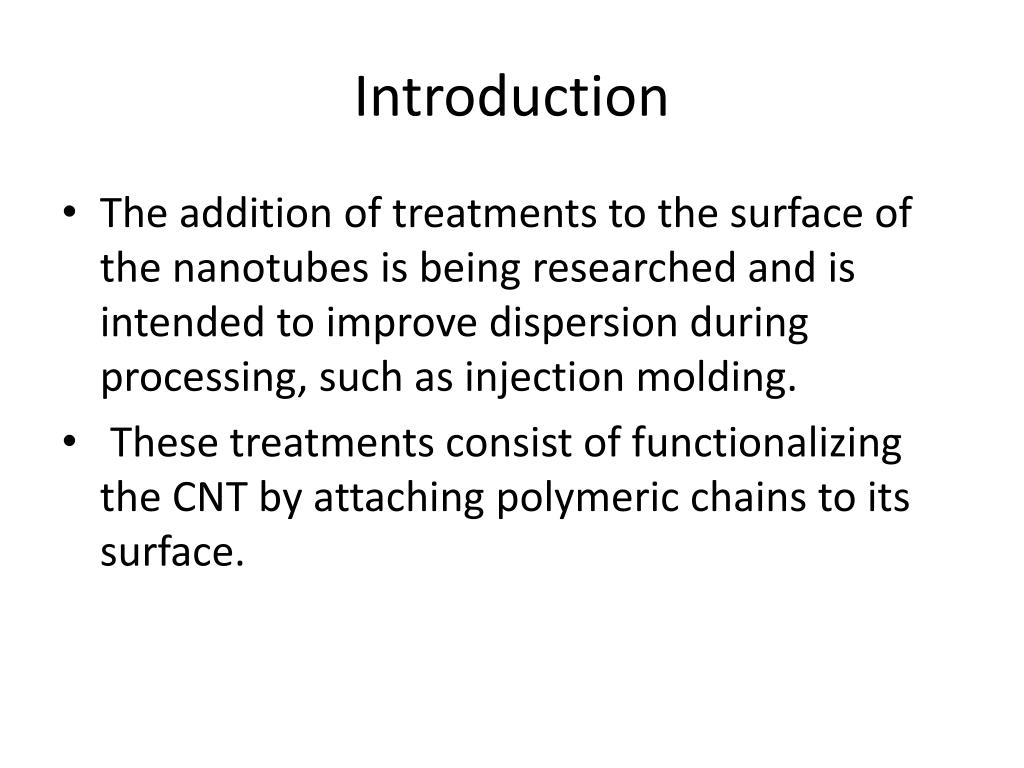 Introduction

• The addition of treatments to the surface of the nanotubes is being researched and is intended to improve dispersion during processing, such as injection molding.

• These treatments consist of functionalizing the CNT by attaching polymeric chains to its surface.